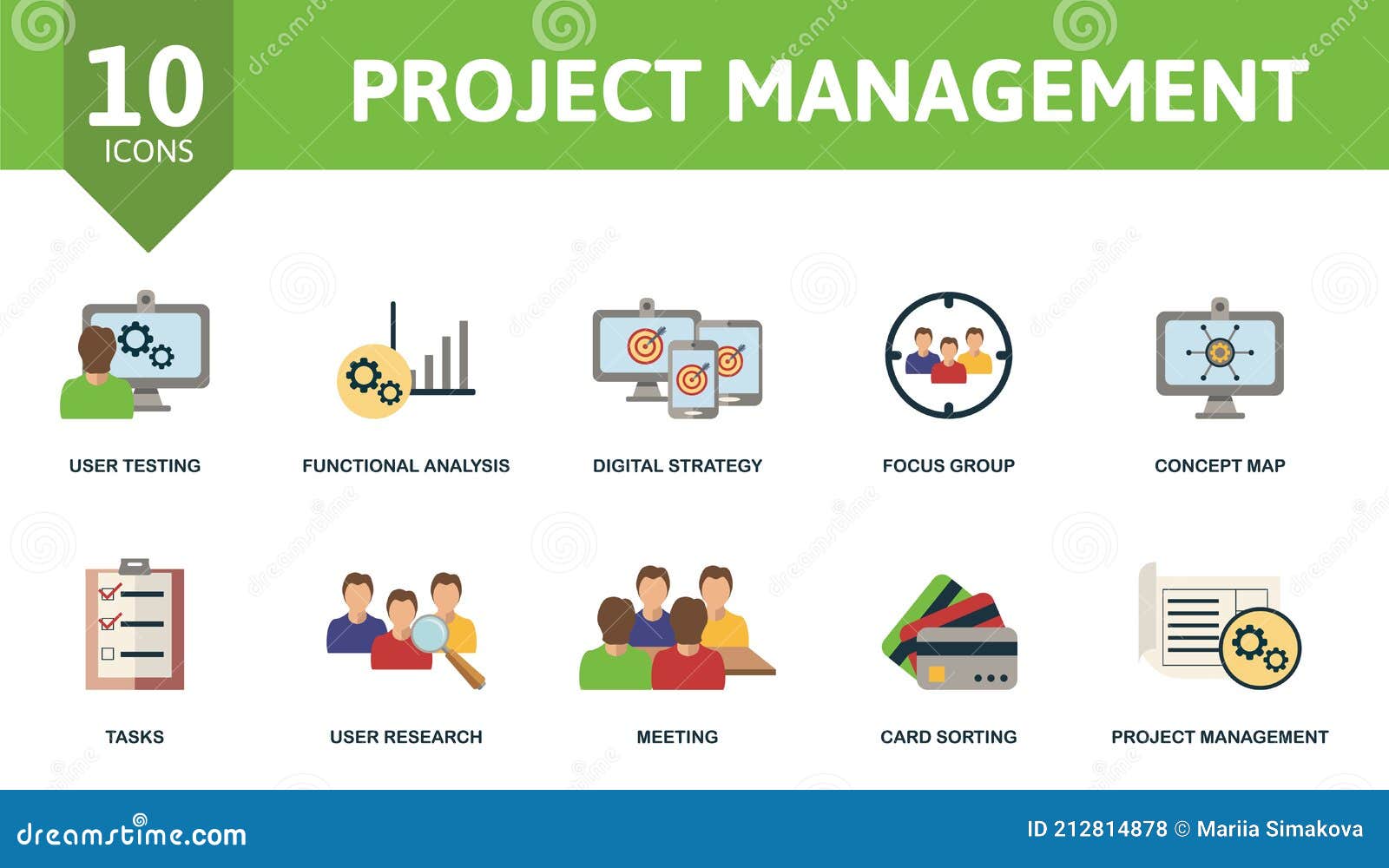 10 ICONS

PROJECT MANAGEMENT

USER TESTING

FUNCTIONAL ANALYSIS

DIGITAL STRATEGY

FOCUS GROUP

CONCEPT MAP

TASKS

USER RESEARCH

MEETING

CARD SORTING

PROJECT MANAGEMENT

dreamstime.com

ID 212814878 © Mariia Simakova